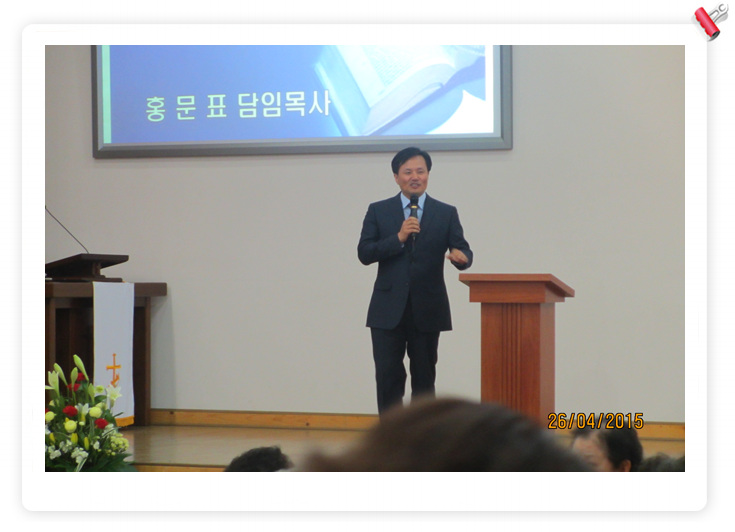 홍 문 표 담임목사

26/04/2015